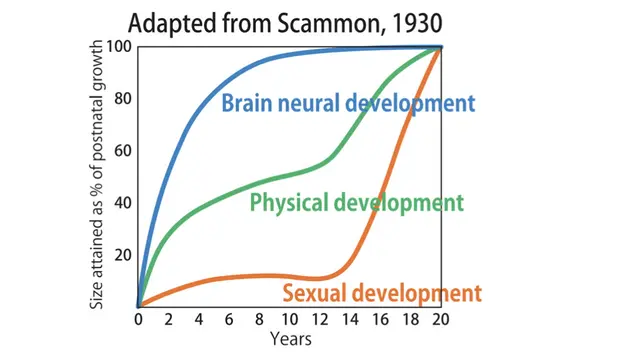 Adapted from Scammon, 1930

Size attained as % of postnatal growth

100
80
60
40
20

Brain neural development

Physical development

Sexual development

0 2 4 6 8 10 12 14 16 18 20
Years